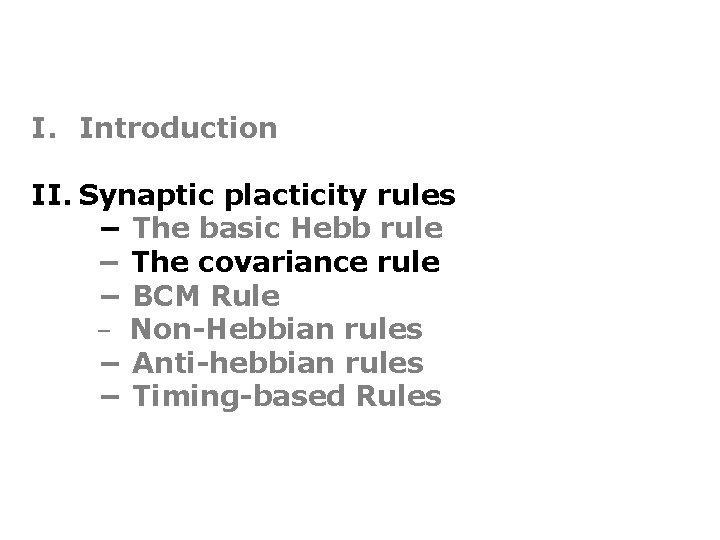 I. Introduction

II. Synaptic placticity rules
– The basic Hebb rule
– The covariance rule
– BCM Rule
– Non-Hebbian rules
– Anti-hebbian rules
– Timing-based Rules